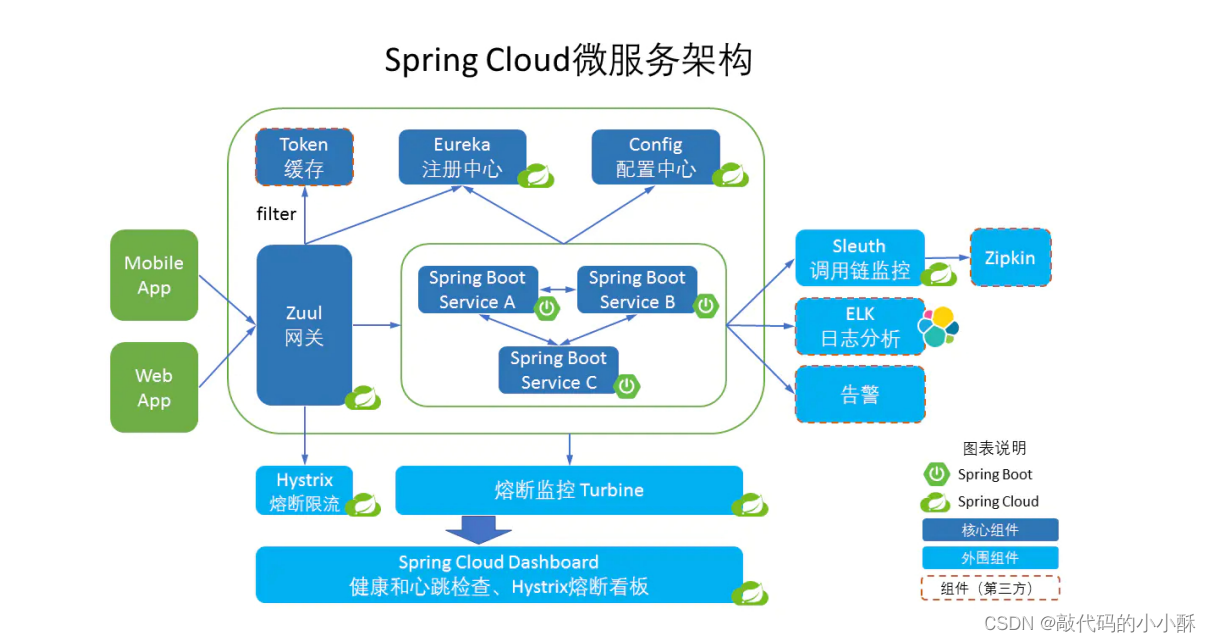 Spring Cloud微服务架构

Token
缓存

Eureka
注册中心

Config
配置中心

filter

Mobile
App

Web
App

Zuul
网关

Spring Boot
Service A

Spring Boot
Service B

Spring Boot
Service C

Sleuth
调用链监控

Zipkin

ELK
日志分析

告警

Hystrix
熔断限流

熔断监控 Turbine

Spring Cloud Dashboard
健康和心跳检查、Hystrix熔断看板

图表说明
Spring Boot
Spring Cloud
核心组件
外围组件
组件（第三方）

CSDN @敲代码的小小酥